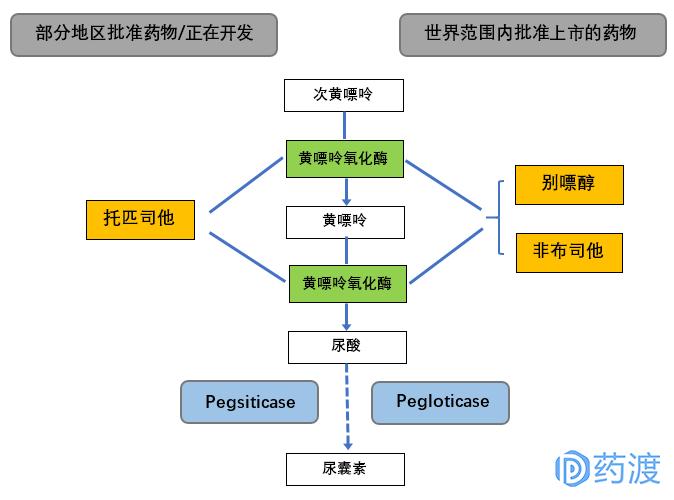 部分地区批准药物/正在开发

世界范围内批准上市的药物

次黄嘌呤

黄嘌呤氧化酶

托匹司他

别嘌醇

黄嘌呤

非布司他

黄嘌呤氧化酶

尿酸

Pegsiticase

Pegloticase

尿囊素

药渡